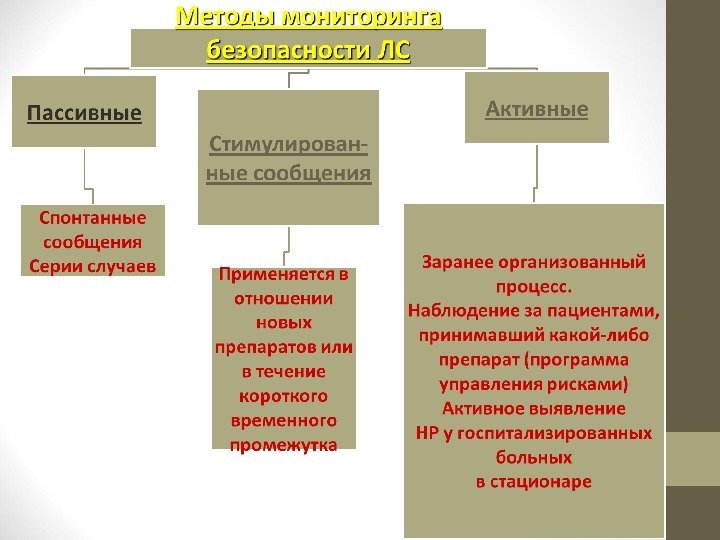 Методы мониторинга безопасности ЛС

Пассивные

Стимулированные сообщения

Активные

Спонтанные сообщения
Серии случаев

Применяется в отношении новых препаратов или в течение короткого временного промежутка

Заранее организованный процесс.
Наблюдение за пациентами, принимавший какой-либо препарат (программа управления рисками)
Активное выявление НР у госпитализированных больных в стационаре